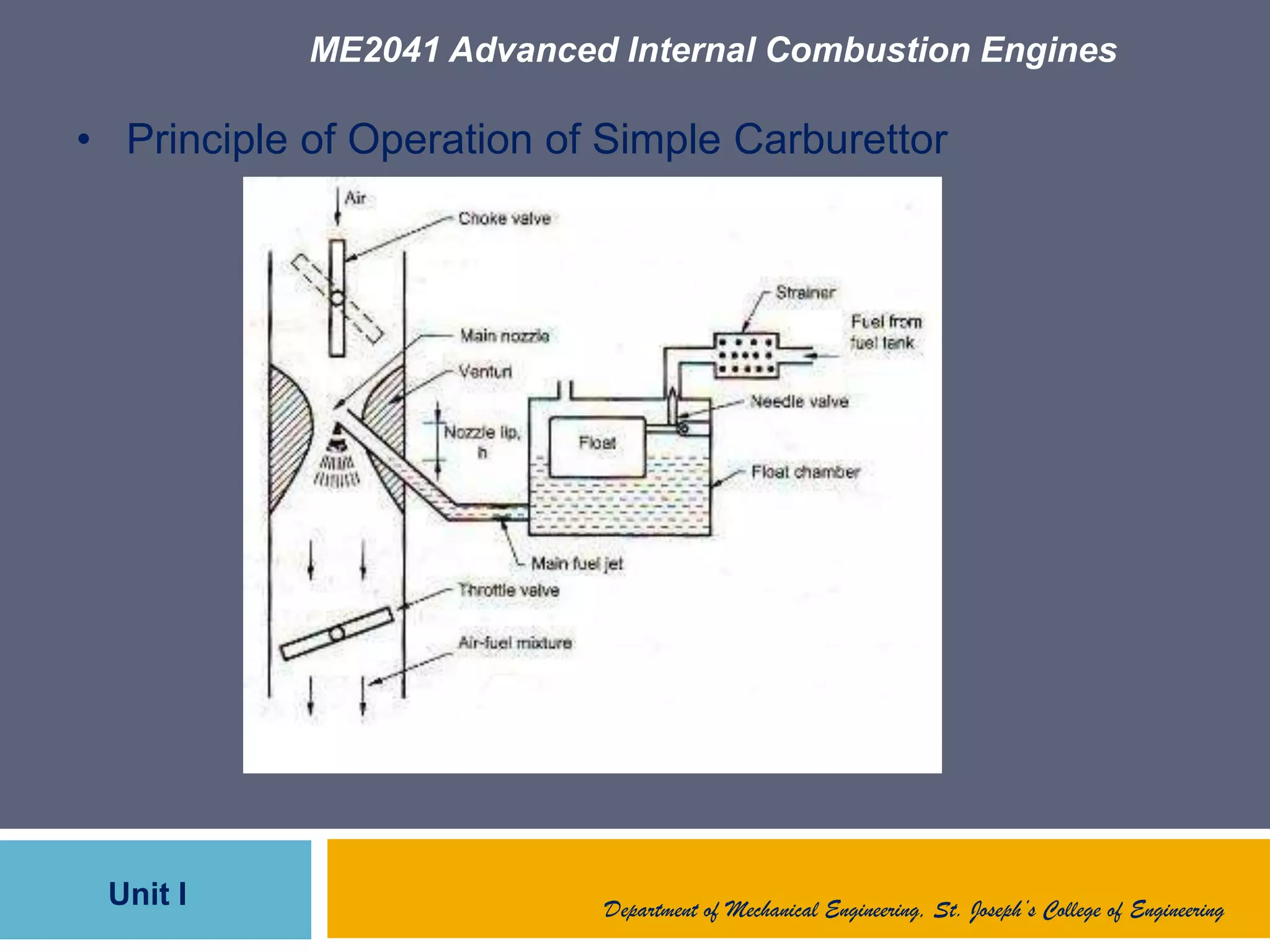 ME2041 Advanced Internal Combustion Engines

• Principle of Operation of Simple Carburettor

Air
Choke valve
Strainer
Fuel from fuel tank
Main nozzle
Venturi
Needle valve
Nozzle lip, h
Float
Float chamber
Main fuel jet
Throttle valve
Air-fuel mixture

Unit I

Department of Mechanical Engineering, St. Joseph's College of Engineering